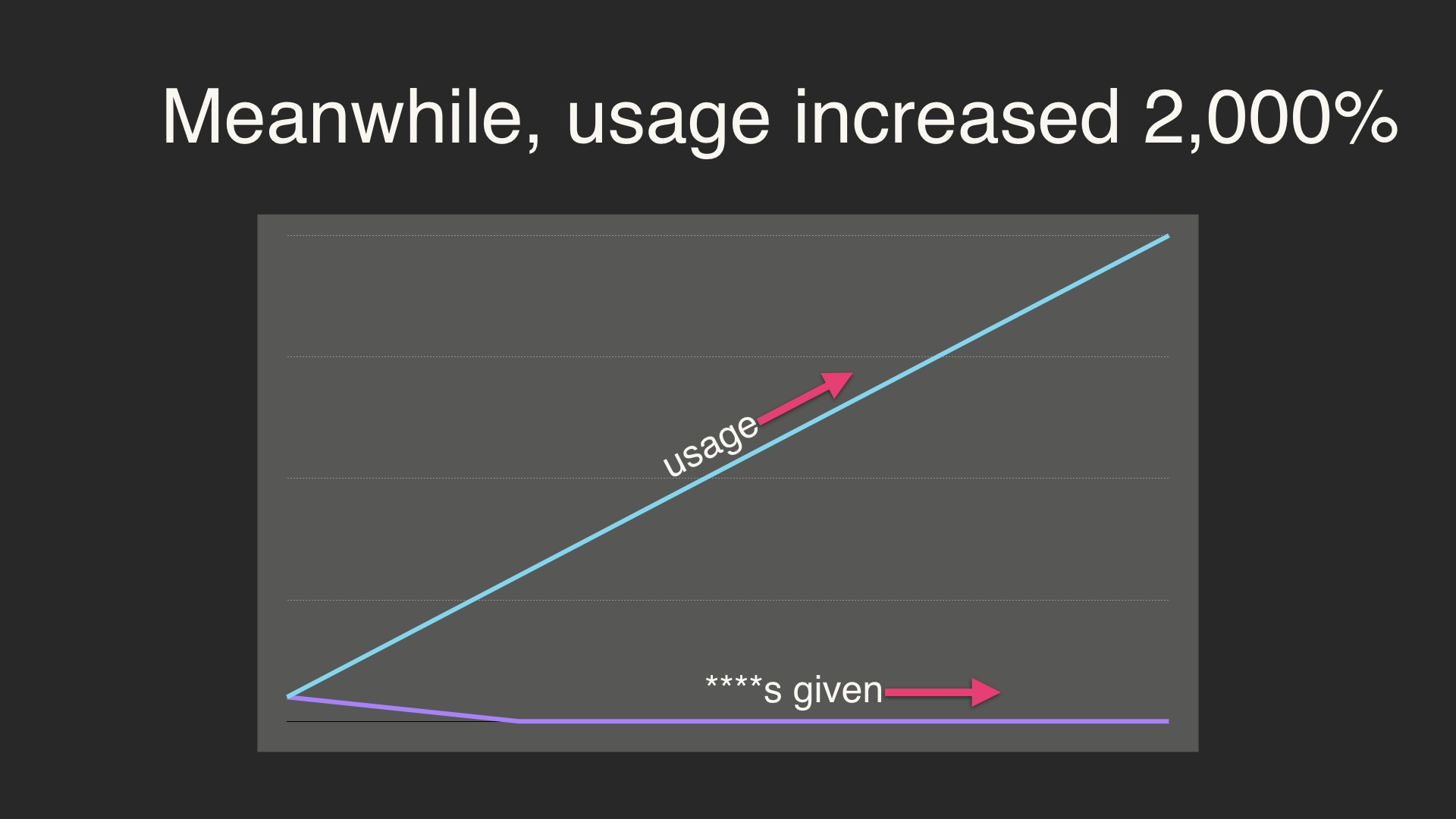 Meanwhile, usage increased 2,000%

usage

****s given